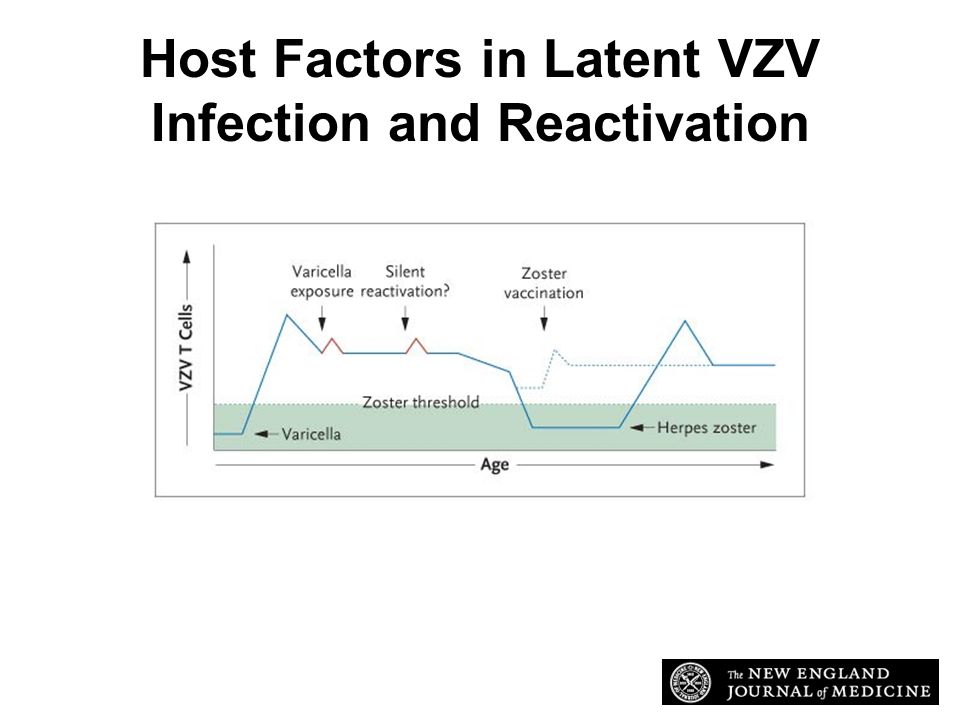 Host Factors in Latent VZV Infection and Reactivation

VZV T Cells

Varicella exposure

Silent reactivation?

Zoster vaccination

Zoster threshold

Varicella

Herpes zoster

Age

The NEW ENGLAND JOURNAL of MEDICINE